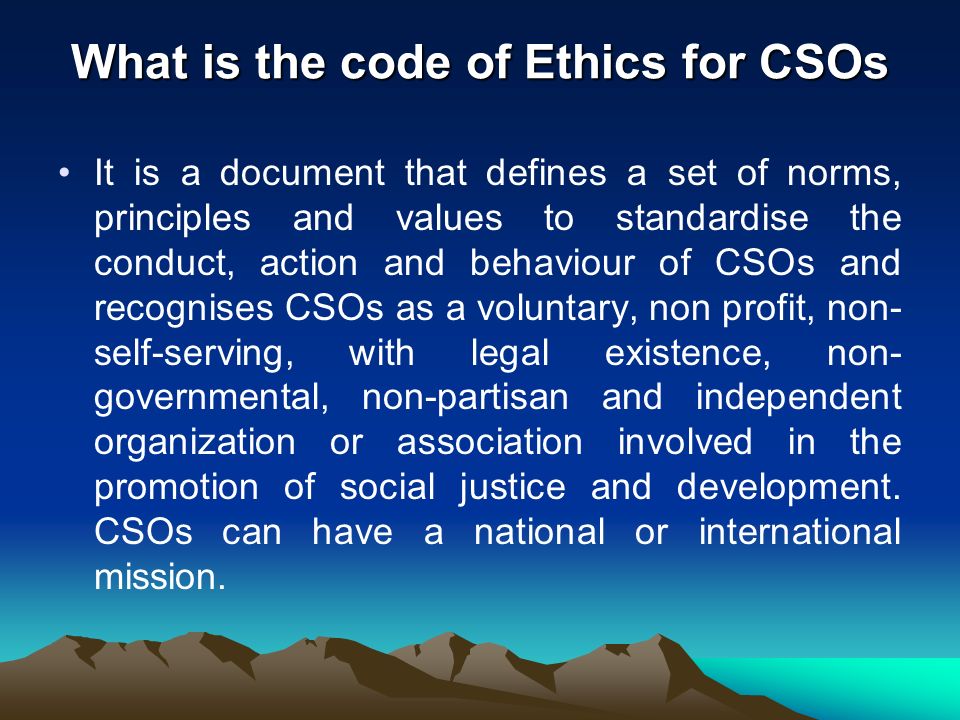 What is the code of Ethics for CSOs

• It is a document that defines a set of norms, principles and values to standardise the conduct, action and behaviour of CSOs and recognises CSOs as a voluntary, non profit, non-self-serving, with legal existence, non-governmental, non-partisan and independent organization or association involved in the promotion of social justice and development. CSOs can have a national or international mission.